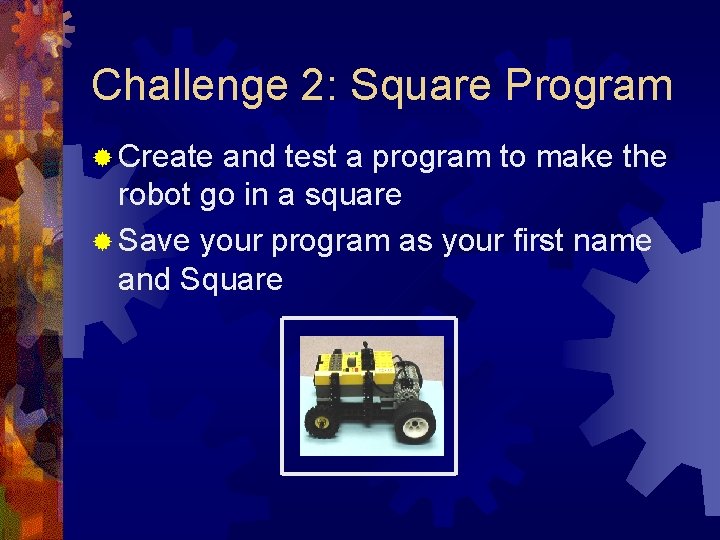 Challenge 2: Square Program

Create and test a program to make the robot go in a square

Save your program as your first name and Square